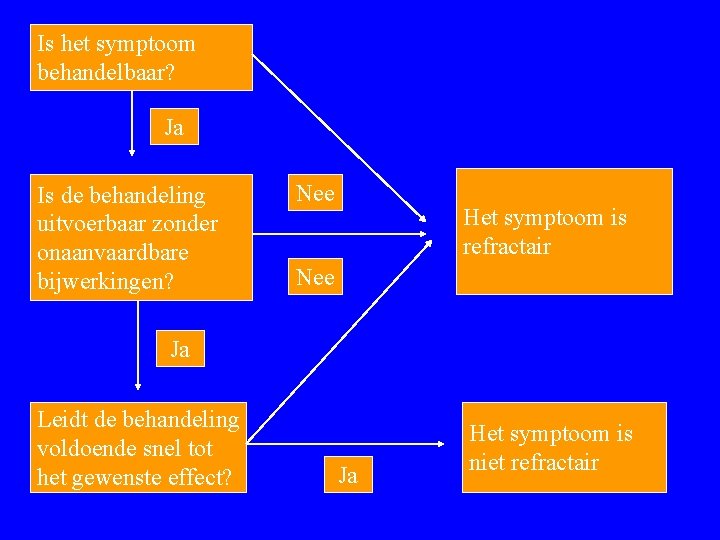 Is het symptoom behandelbaar?

Ja

Is de behandeling uitvoerbaar zonder onaanvaardbare bijwerkingen?

Nee

Nee

Het symptoom is refractair

Ja

Leidt de behandeling voldoende snel tot het gewenste effect?

Ja

Het symptoom is niet refractair